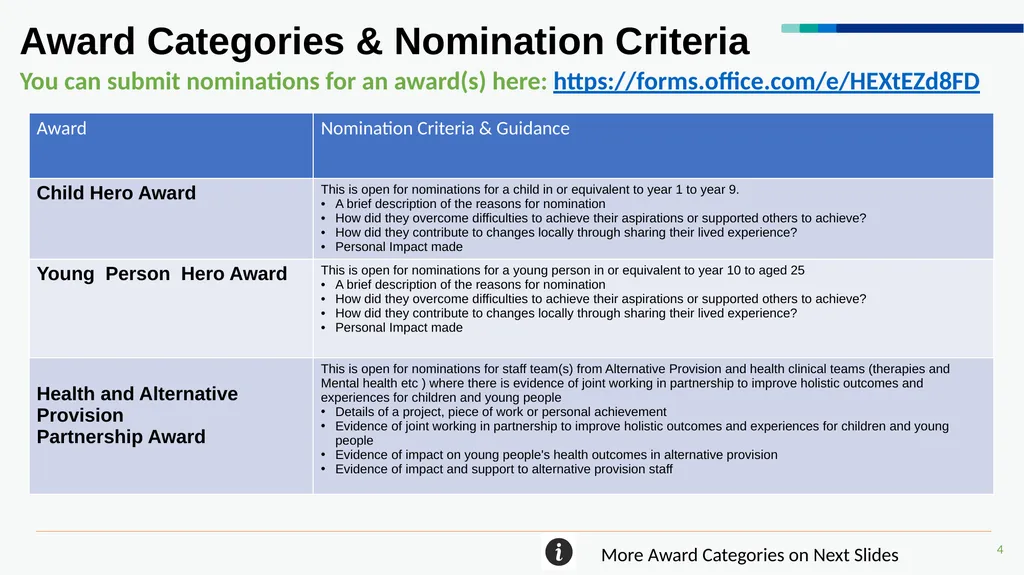 Award Categories & Nomination Criteria

You can submit nominations for an award(s) here: https://forms.office.com/e/HEXtEZd8FD

| Award | Nomination Criteria & Guidance |
|---|---|
| Child Hero Award | This is open for nominations for a child in or equivalent to year 1 to year 9. • A brief description of the reasons for nomination • How did they overcome difficulties to achieve their aspirations or supported others to achieve? • How did they contribute to changes locally through sharing their lived experience? • Personal Impact made |
| Young Person Hero Award | This is open for nominations for a young person in or equivalent to year 10 to aged 25 • A brief description of the reasons for nomination • How did they overcome difficulties to achieve their aspirations or supported others to achieve? • How did they contribute to changes locally through sharing their lived experience? • Personal Impact made |
| Health and Alternative Provision Partnership Award | This is open for nominations for staff team(s) from Alternative Provision and health clinical teams (therapies and Mental health etc ) where there is evidence of joint working in partnership to improve holistic outcomes and experiences for children and young people • Details of a project, piece of work or personal achievement • Evidence of joint working in partnership to improve holistic outcomes and experiences for children and young people • Evidence of impact on young people's health outcomes in alternative provision • Evidence of impact and support to alternative provision staff |

More Award Categories on Next Slides

4